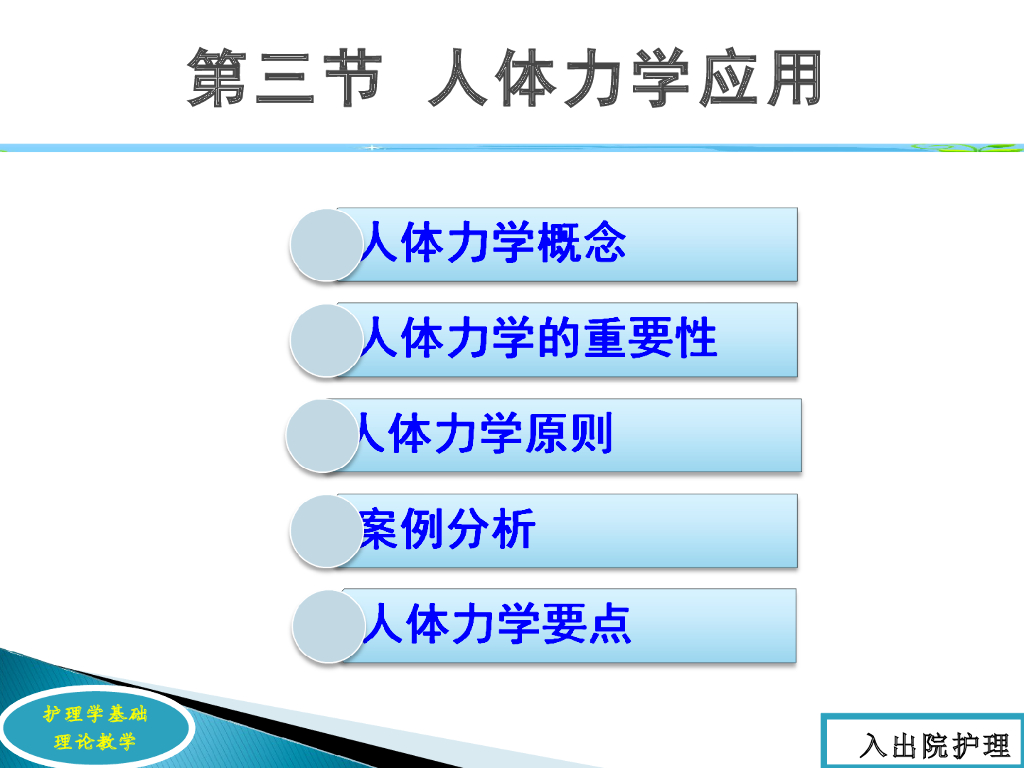 第三节 人体力学应用

人体力学概念

人体力学的重要性

人体力学原则

案例分析

人体力学要点

护理学基础
理论教学

入出院护理